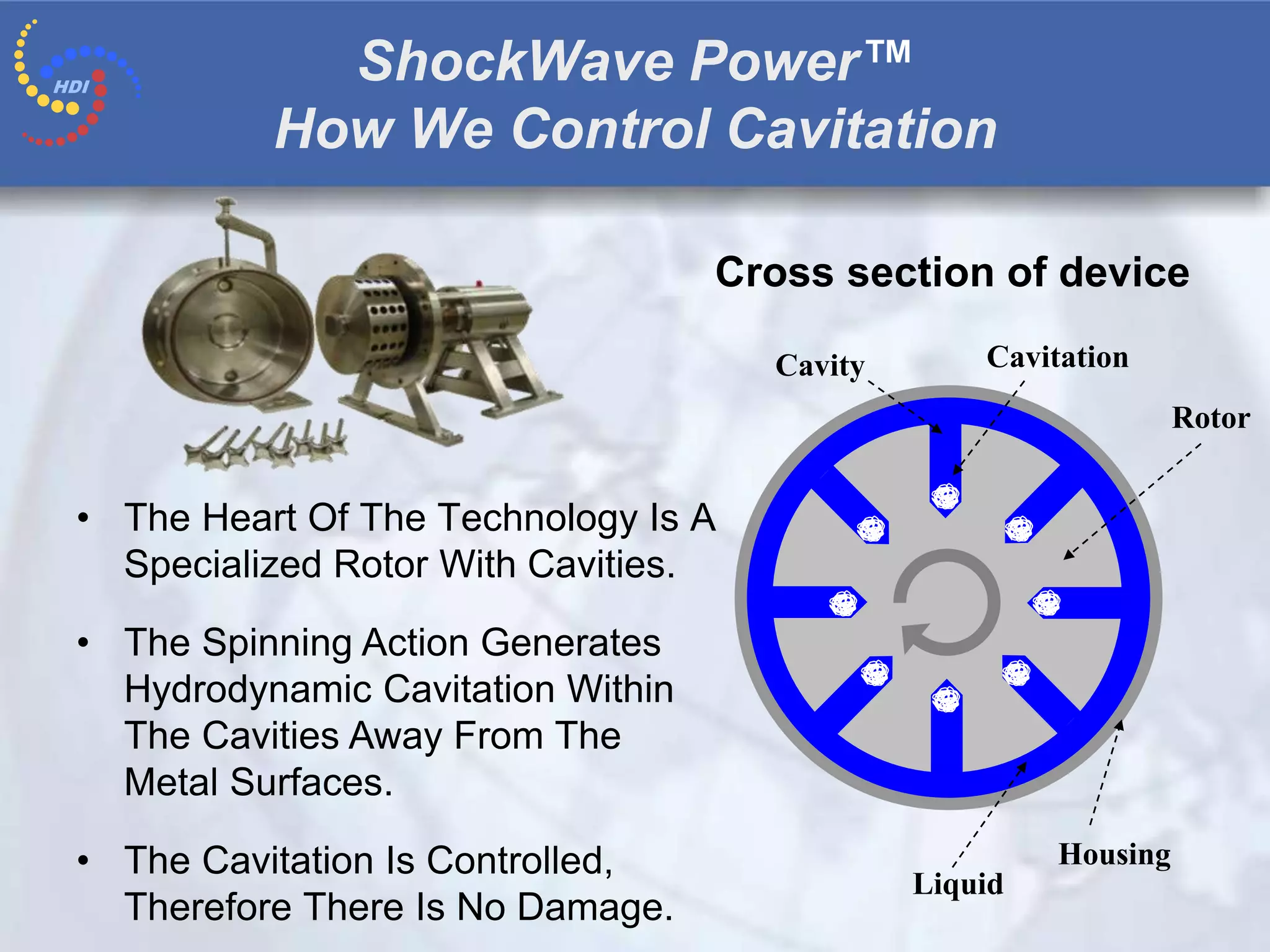 HDI

ShockWave Power™
How We Control Cavitation

Cross section of device

Cavity
Cavitation
Rotor
Housing
Liquid

• The Heart Of The Technology Is A Specialized Rotor With Cavities.

• The Spinning Action Generates Hydrodynamic Cavitation Within The Cavities Away From The Metal Surfaces.

• The Cavitation Is Controlled, Therefore There Is No Damage.